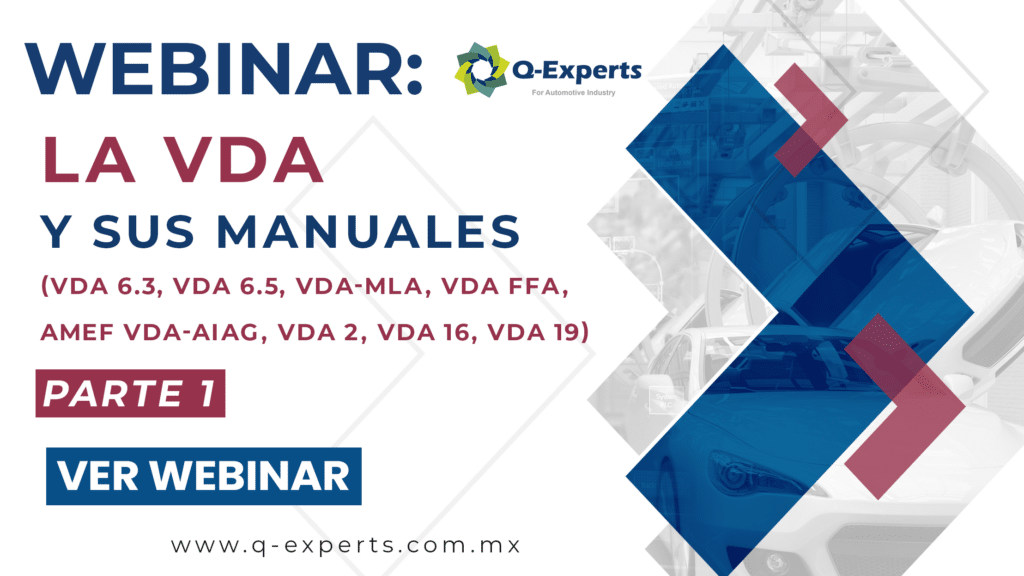 WEBINAR:

Q-Experts
For Automotive Industry

LA VDA

Y SUS MANUALES

(VDA 6.3, VDA 6.5, VDA-MLA, VDA FFA, AMEF VDA-AIAG, VDA 2, VDA 16, VDA 19)

PARTE 1

VER WEBINAR

www.q-experts.com.mx